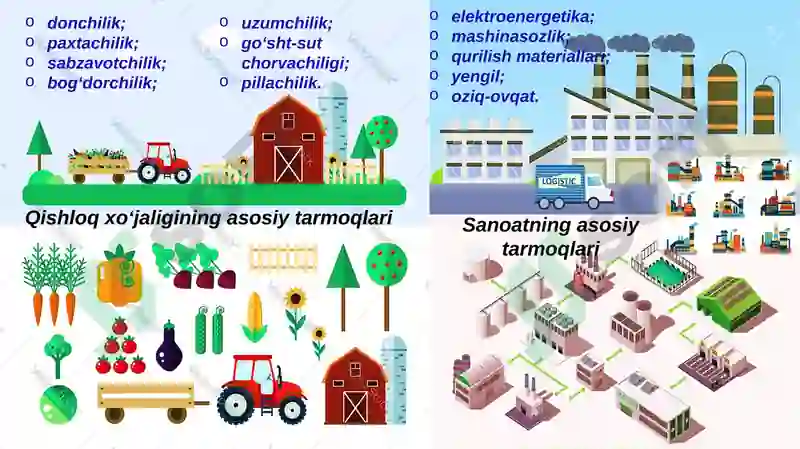 o donchilik;
o paxtachilik;
o sabzavotchilik;
o bog‘dorchilik;

o uzumchilik;
o go‘sht-sut chorvachiligi;
o pillachilik.

o elektroenergetika;
o mashinasozlik;
o qurilish materiallari;
o yengil;
o oziq-ovqat.

LOGISTIC

Qishloq xo‘jaligining asosiy tarmoqlari

Sanoatning asosiy tarmoqlari